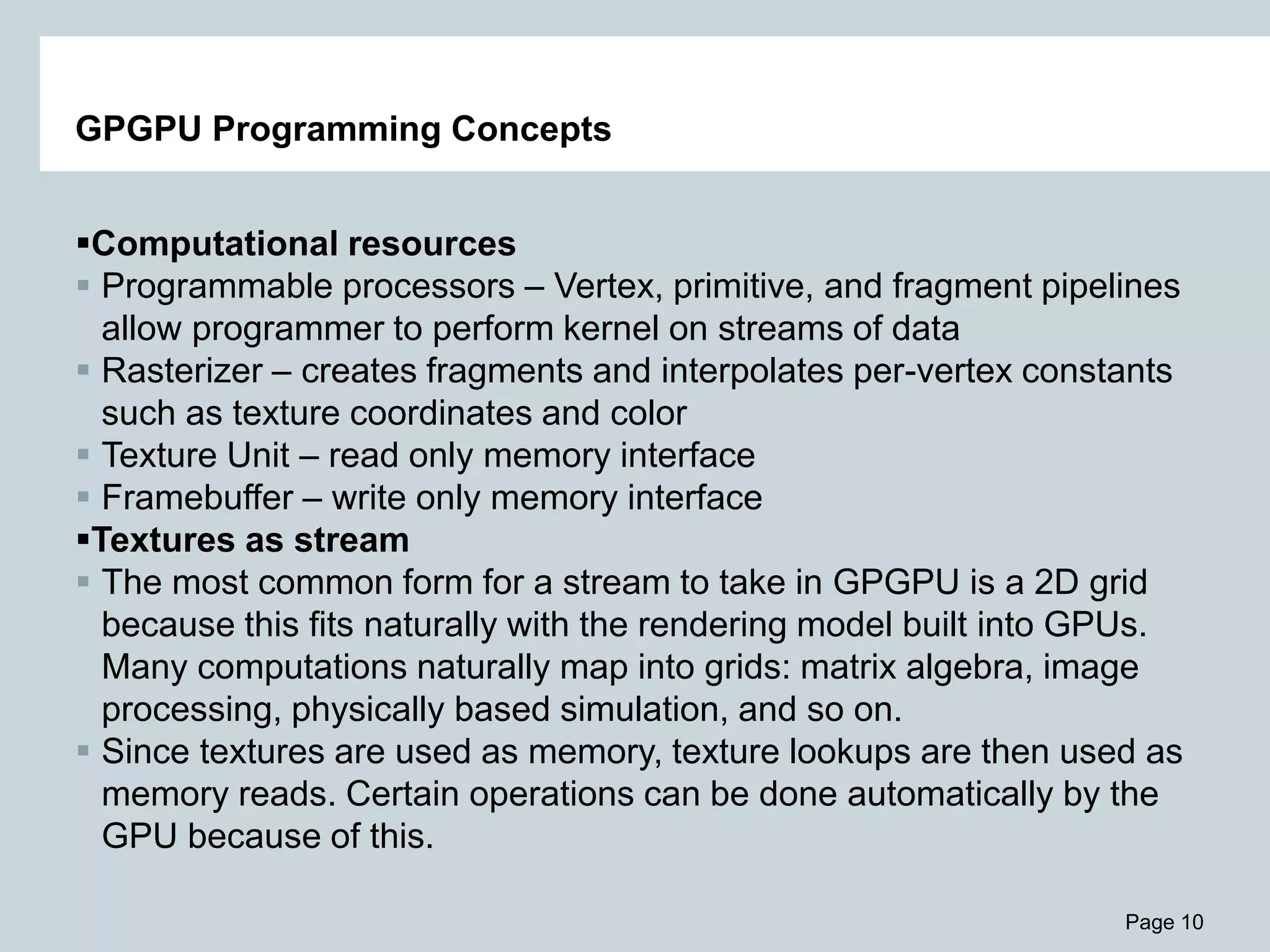 GPGPU Programming Concepts

▪Computational resources
▪ Programmable processors – Vertex, primitive, and fragment pipelines allow programmer to perform kernel on streams of data
▪ Rasterizer – creates fragments and interpolates per-vertex constants such as texture coordinates and color
▪ Texture Unit – read only memory interface
▪ Framebuffer – write only memory interface
▪Textures as stream
▪ The most common form for a stream to take in GPGPU is a 2D grid because this fits naturally with the rendering model built into GPUs. Many computations naturally map into grids: matrix algebra, image processing, physically based simulation, and so on.
▪ Since textures are used as memory, texture lookups are then used as memory reads. Certain operations can be done automatically by the GPU because of this.

Page 10